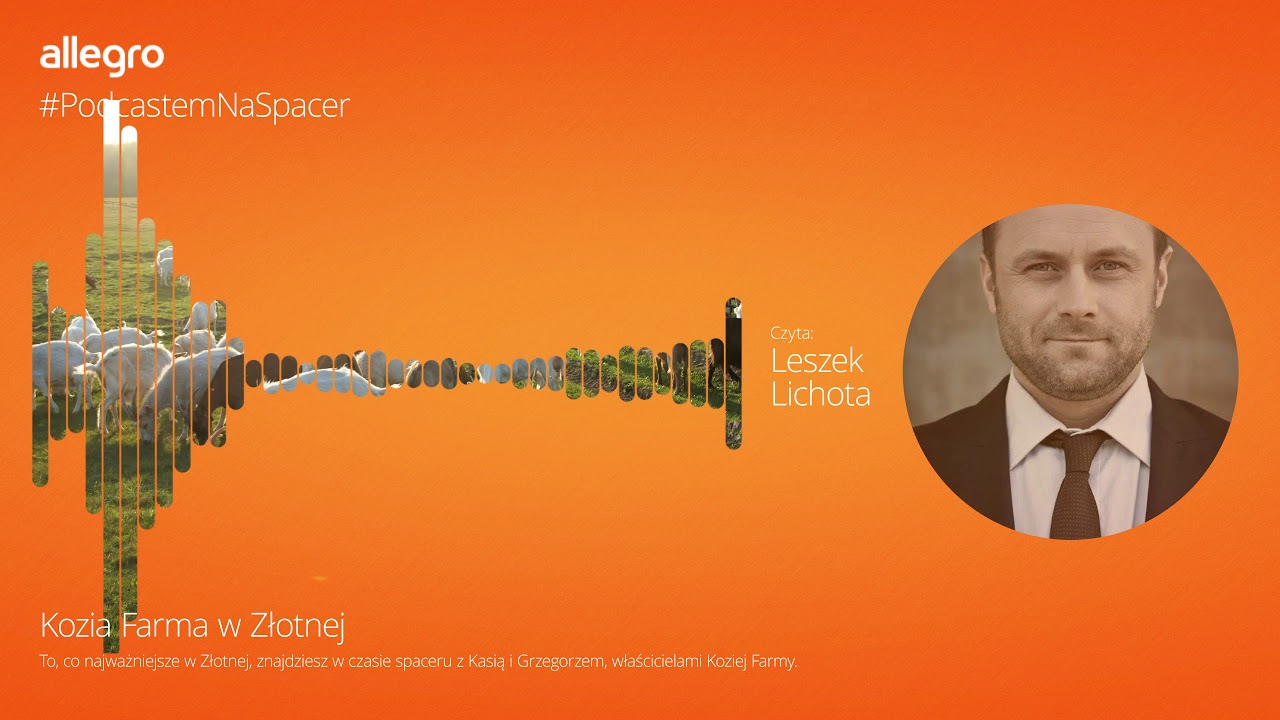 allegro
#PodcastemNaSpacer

Czyta:
Leszek Lichota

Kozia Farma w Złotnej
To, co najważniejsze w Złotnej, znajdziesz w czasie spaceru z Kasią i Grzegorzem, właścicielami Koziej Farmy.